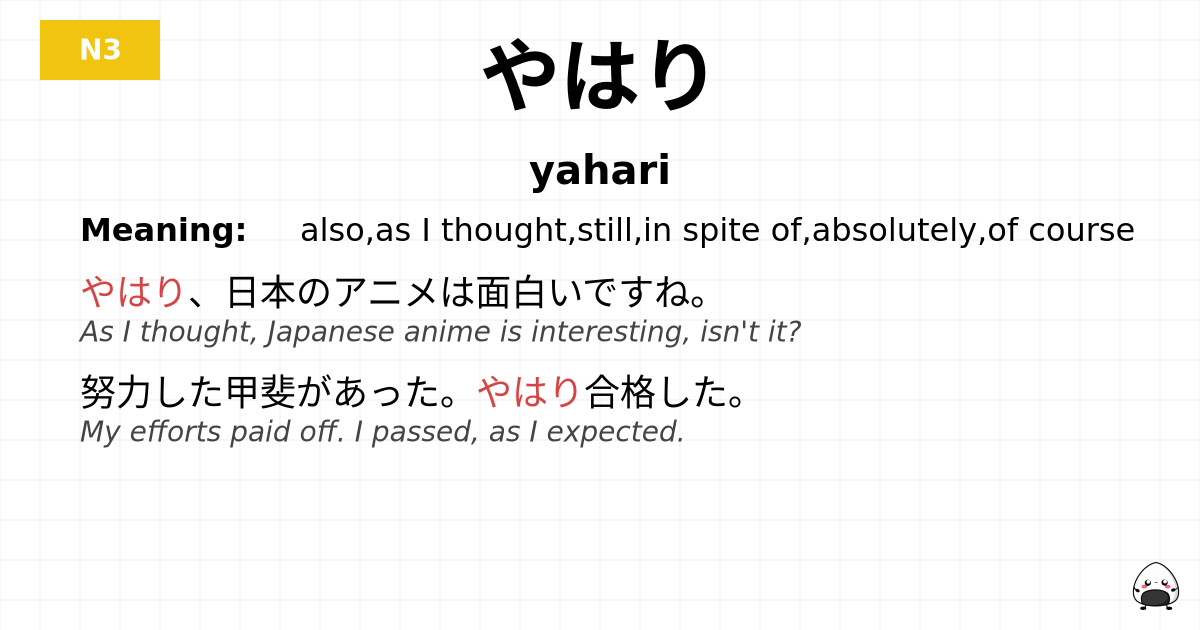 N3

やはり

yahari

Meaning: also,as I thought,still,in spite of,absolutely,of course

やはり、日本のアニメは面白いですね。
As I thought, Japanese anime is interesting, isn't it?

努力した甲斐があった。やはり合格した。
My efforts paid off. I passed, as I expected.